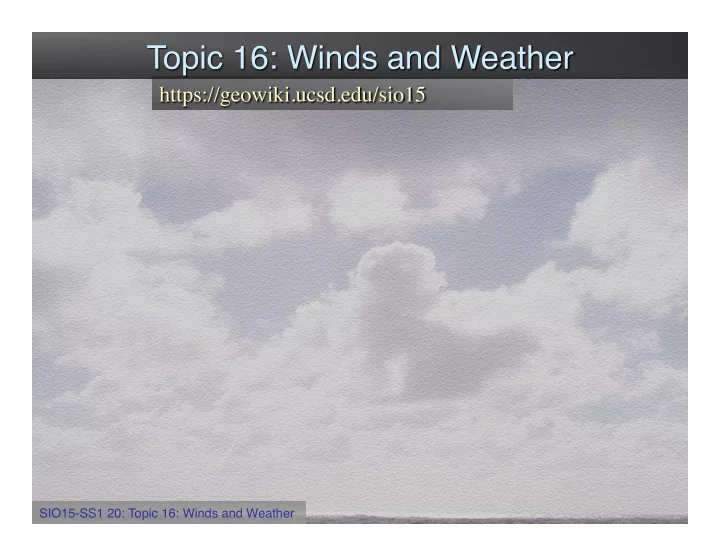 Topic 16: Winds and Weather

https://geowiki.ucsd.edu/sio15

SIO15-SS1 20: Topic 16: Winds and Weather